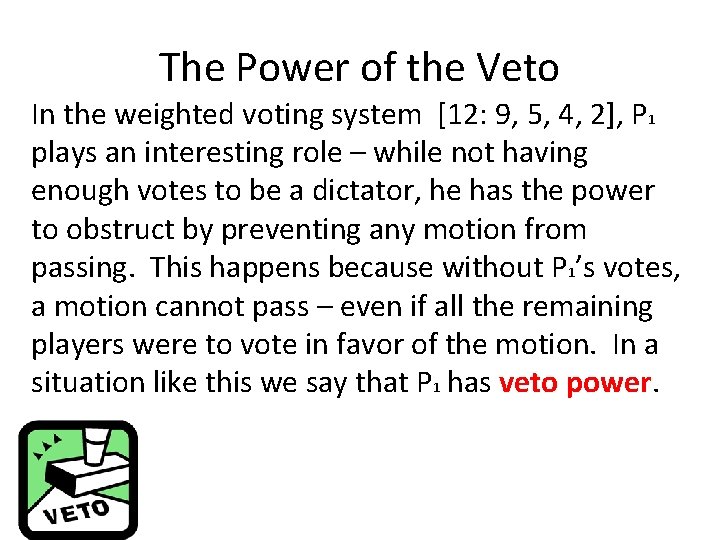 The Power of the Veto

In the weighted voting system [12: 9, 5, 4, 2], $P_1$ plays an interesting role – while not having enough votes to be a dictator, he has the power to obstruct by preventing any motion from passing. This happens because without $P_1$'s votes, a motion cannot pass – even if all the remaining players were to vote in favor of the motion. In a situation like this we say that $P_1$ has veto power.

VETO